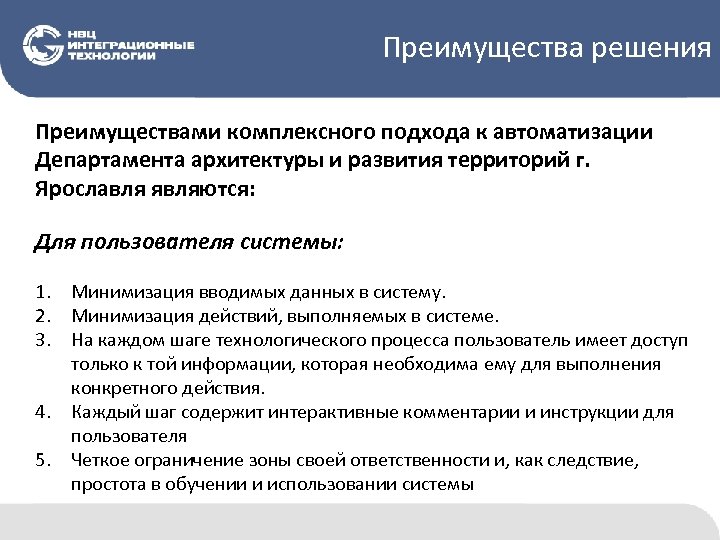 НВЦ
ИНТЕГРАЦИОННЫЕ
ТЕХНОЛОГИИ

Преимущества решения

Преимуществами комплексного подхода к автоматизации Департамента архитектуры и развития территорий г. Ярославля являются:

Для пользователя системы:

1. Минимизация вводимых данных в систему.
2. Минимизация действий, выполняемых в системе.
3. На каждом шаге технологического процесса пользователь имеет доступ только к той информации, которая необходима ему для выполнения конкретного действия.
4. Каждый шаг содержит интерактивные комментарии и инструкции для пользователя
5. Четкое ограничение зоны своей ответственности и, как следствие, простота в обучении и использовании системы